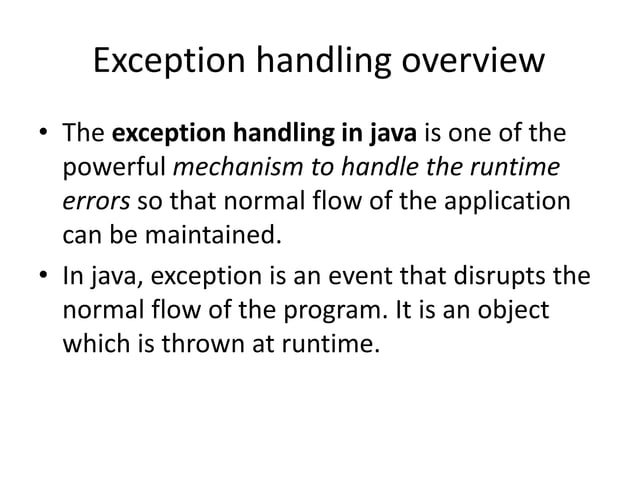 Exception handling overview

• The exception handling in java is one of the powerful mechanism to handle the runtime errors so that normal flow of the application can be maintained.

• In java, exception is an event that disrupts the normal flow of the program. It is an object which is thrown at runtime.